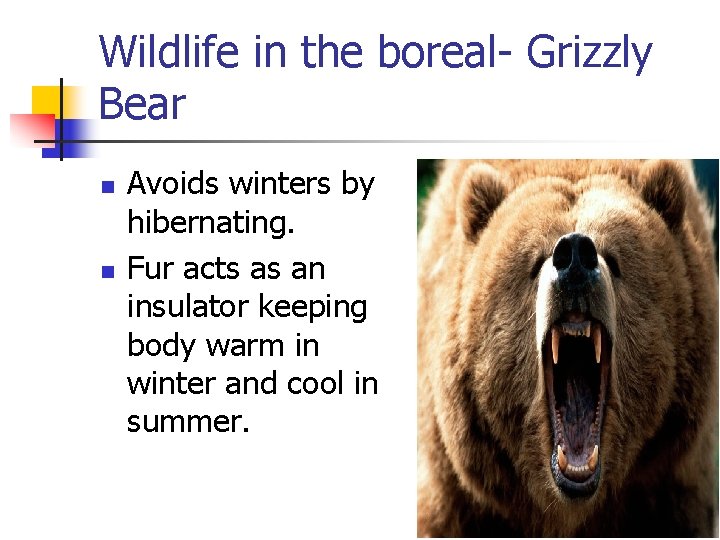 Wildlife in the boreal- Grizzly Bear

- Avoids winters by hibernating.
- Fur acts as an insulator keeping body warm in winter and cool in summer.